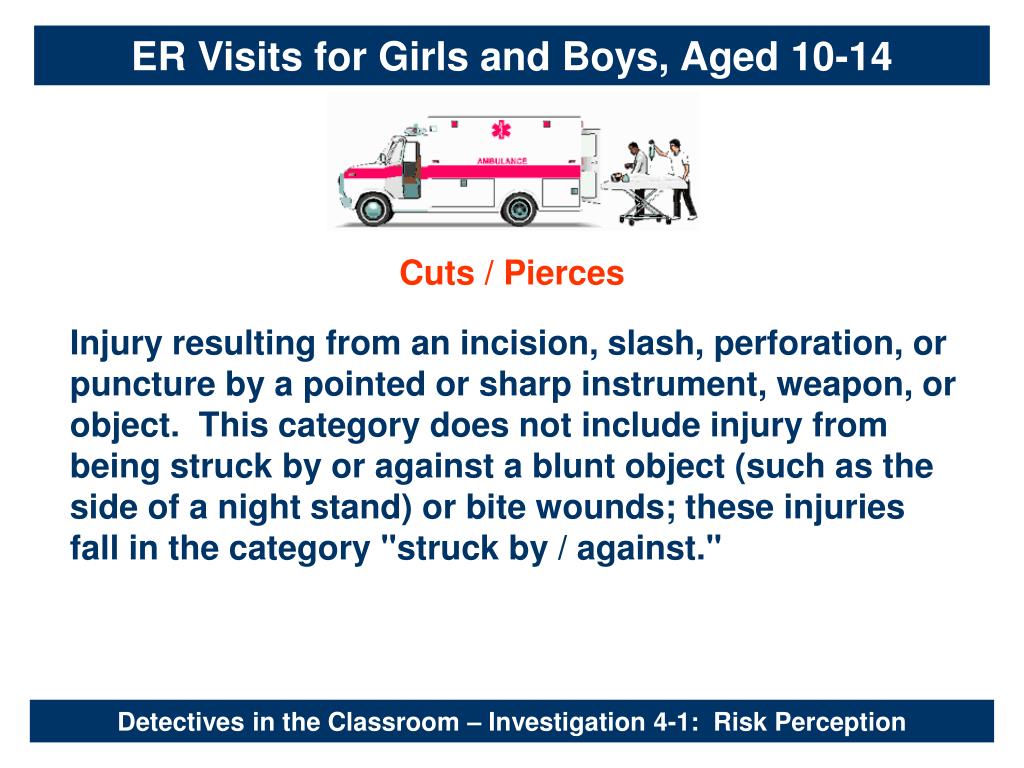 ER Visits for Girls and Boys, Aged 10-14

AMBULANCE

Cuts / Pierces

Injury resulting from an incision, slash, perforation, or puncture by a pointed or sharp instrument, weapon, or object. This category does not include injury from being struck by or against a blunt object (such as the side of a night stand) or bite wounds; these injuries fall in the category "struck by / against."

Detectives in the Classroom – Investigation 4-1: Risk Perception